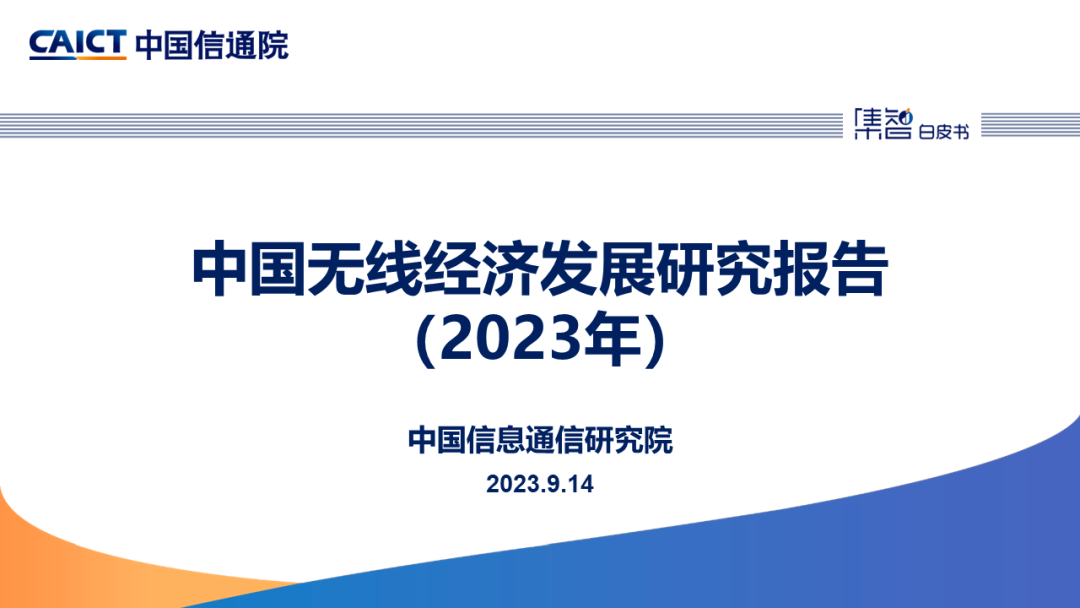 CAICT 中国信通院

集智 白皮书

中国无线经济发展研究报告
(2023年)

中国信息通信研究院

2023.9.14